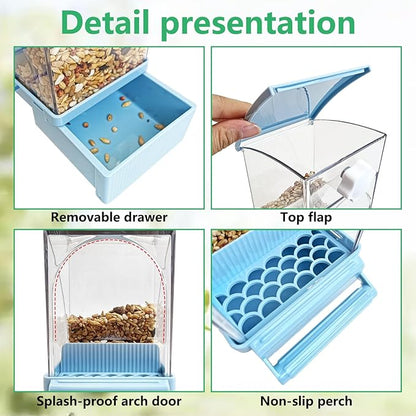 Detail presentation

Removable drawer

Top flap

Splash-proof arch door

Non-slip perch